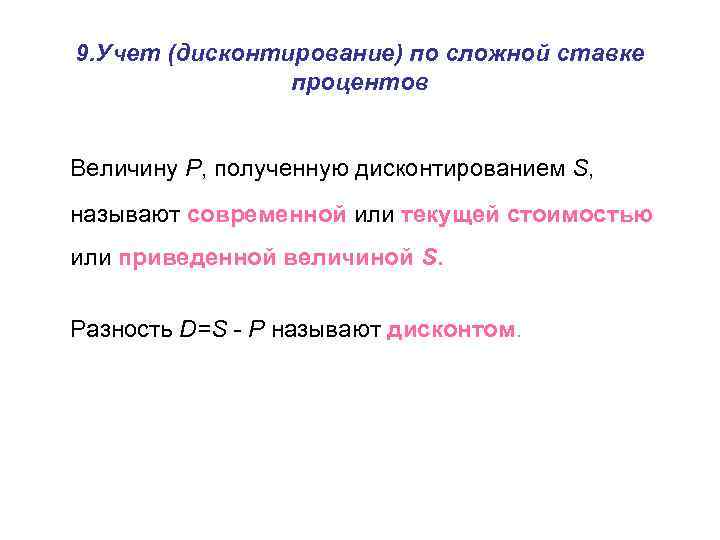 9.Учет (дисконтирование) по сложной ставке процентов

Величину $P$, полученную дисконтированием $S$, называют современной или текущей стоимостью или приведенной величиной $S$.

Разность $D=S - P$ называют дисконтом.